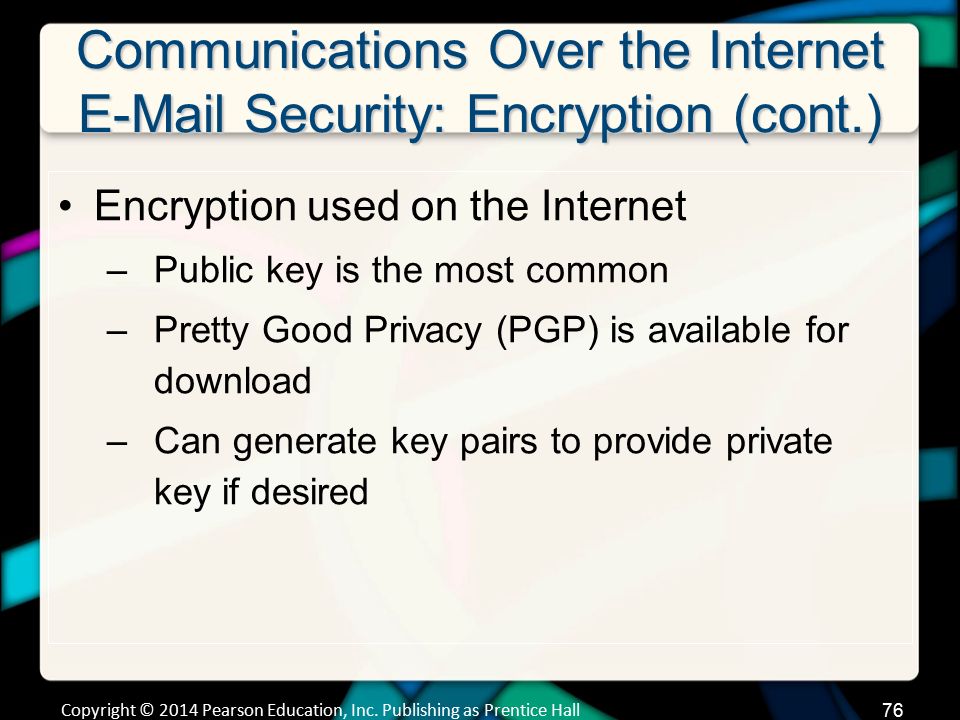 Communications Over the Internet
E-Mail Security: Encryption (cont.)

• Encryption used on the Internet
– Public key is the most common
– Pretty Good Privacy (PGP) is available for download
– Can generate key pairs to provide private key if desired

Copyright © 2014 Pearson Education, Inc. Publishing as Prentice Hall

76